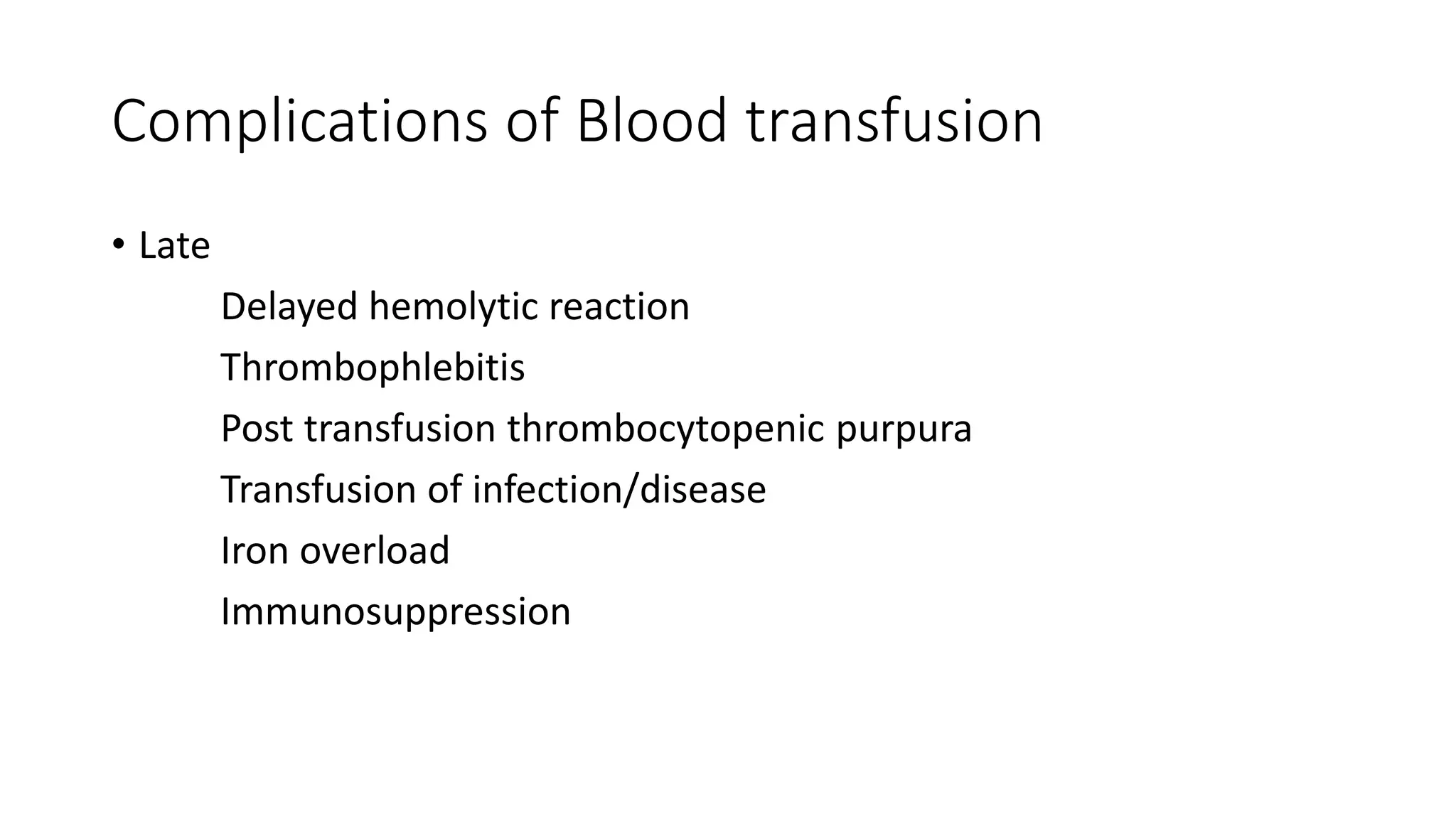 Complications of Blood transfusion

• Late

Delayed hemolytic reaction

Thrombophlebitis

Post transfusion thrombocytopenic purpura

Transfusion of infection/disease

Iron overload

Immunosuppression